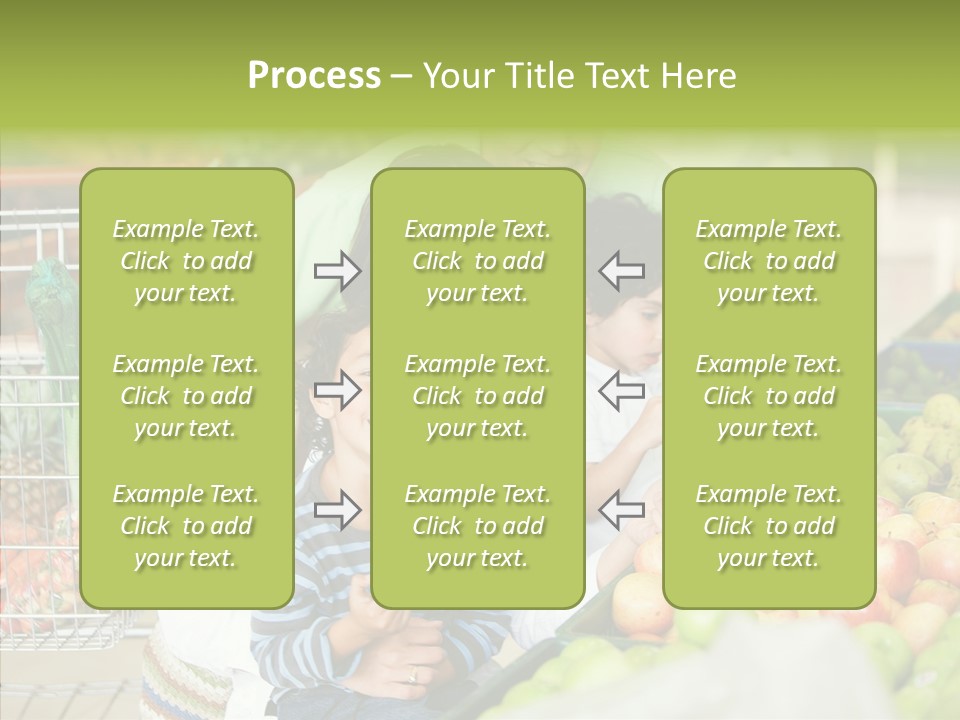 Process – Your Title Text Here

Example Text. Click to add your text.

Example Text. Click to add your text.

Example Text. Click to add your text.

Example Text. Click to add your text.

Example Text. Click to add your text.

Example Text. Click to add your text.

Example Text. Click to add your text.

Example Text. Click to add your text.

Example Text. Click to add your text.